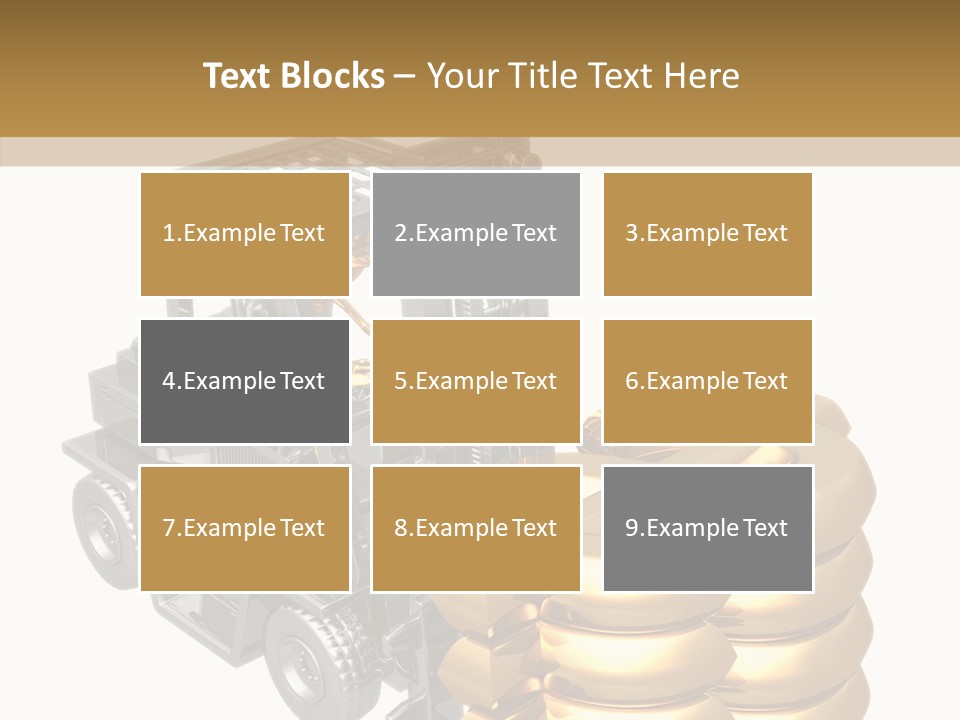 Text Blocks – Your Title Text Here

1.Example Text

2.Example Text

3.Example Text

4.Example Text

5.Example Text

6.Example Text

7.Example Text

8.Example Text

9.Example Text